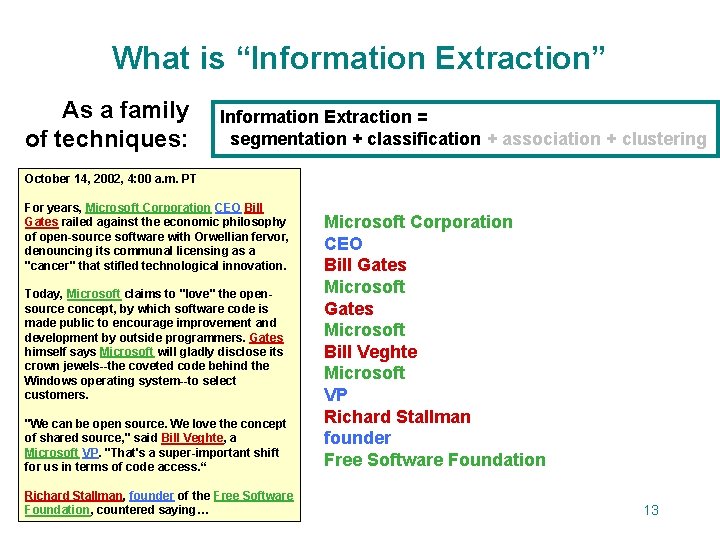 What is “Information Extraction”

As a family of techniques:

Information Extraction =
segmentation + classification + association + clustering

October 14, 2002, 4:00 a.m. PT

For years, Microsoft Corporation CEO Bill Gates railed against the economic philosophy of open-source software with Orwellian fervor, denouncing its communal licensing as a "cancer" that stifled technological innovation.

Today, Microsoft claims to "love" the open-source concept, by which software code is made public to encourage improvement and development by outside programmers. Gates himself says Microsoft will gladly disclose its crown jewels--the coveted code behind the Windows operating system--to select customers.

"We can be open source. We love the concept of shared source," said Bill Veghte, a Microsoft VP. "That's a super-important shift for us in terms of code access.“

Richard Stallman, founder of the Free Software Foundation, countered saying…

Microsoft Corporation
CEO
Bill Gates
Microsoft
Gates
Microsoft
Bill Veghte
Microsoft
VP
Richard Stallman
founder
Free Software Foundation

13